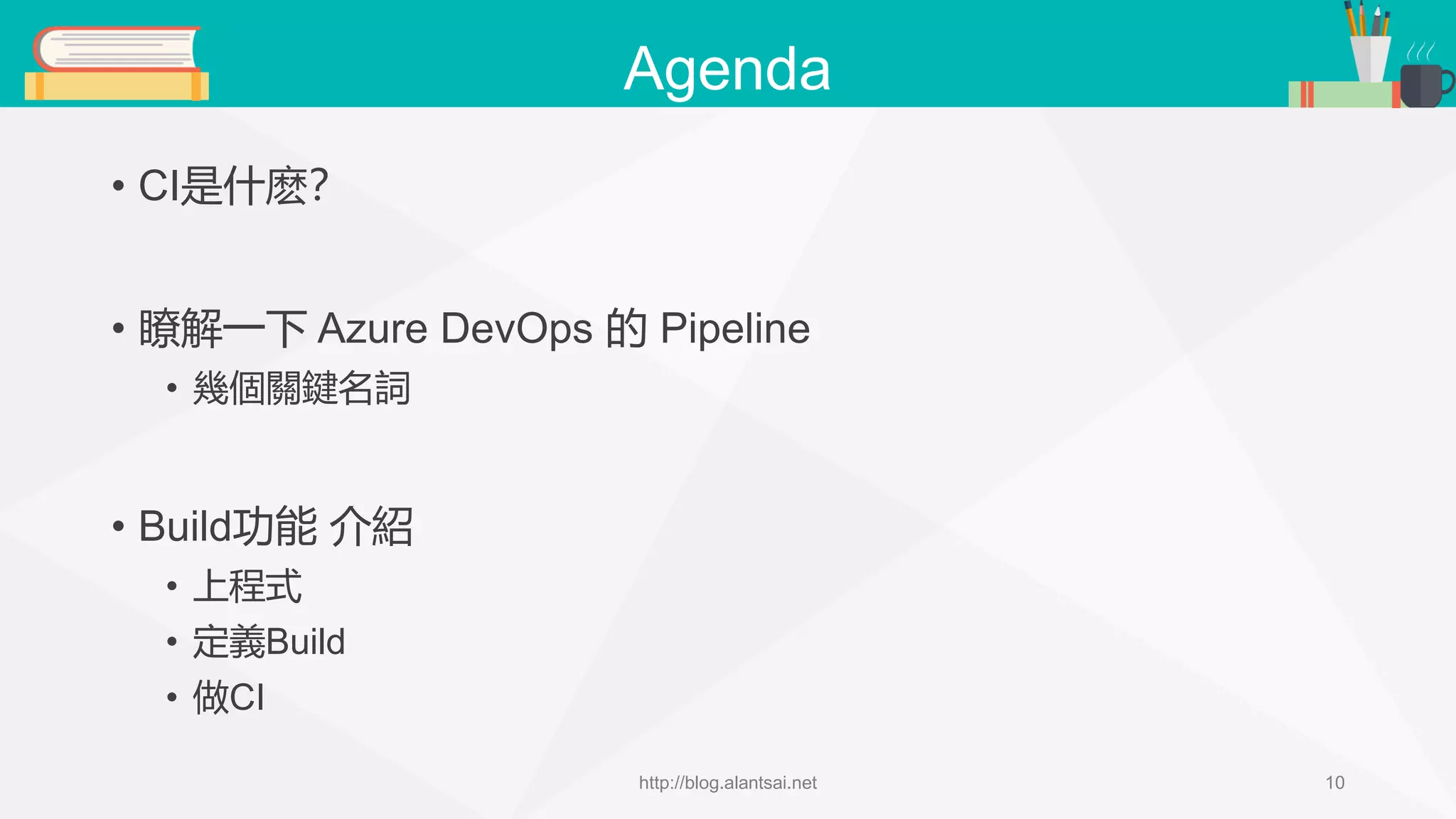 Agenda

• CI是什麼?

• 瞭解一下 Azure DevOps 的 Pipeline
  • 幾個關鍵名詞

• Build功能 介紹
  • 上程式
  • 定義Build
  • 做CI

http://blog.alantsai.net

10